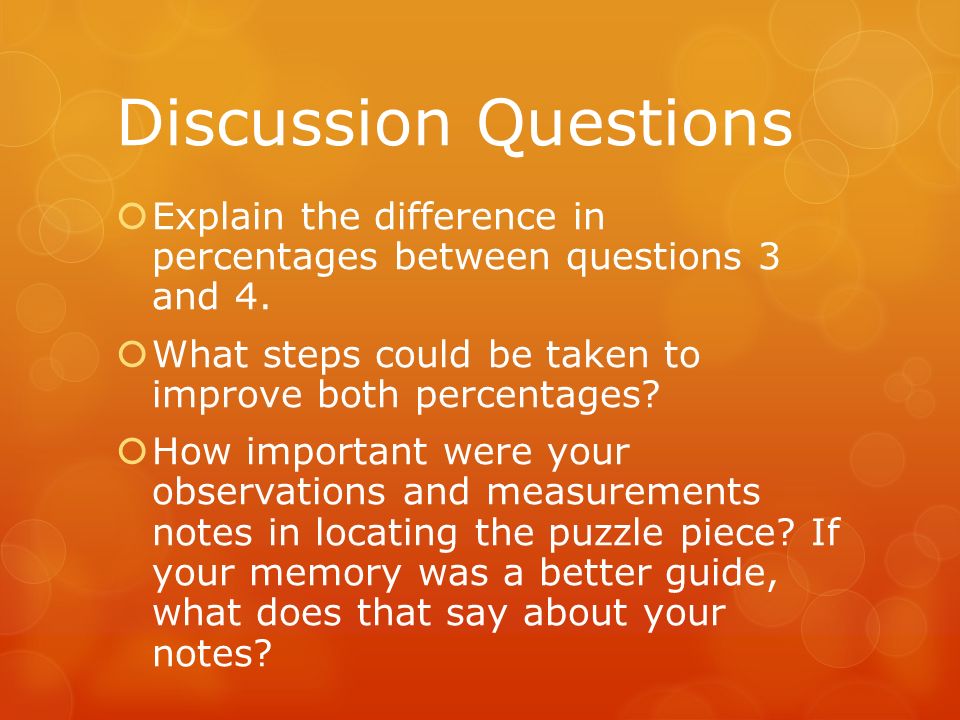 Discussion Questions

Explain the difference in percentages between questions 3 and 4.

What steps could be taken to improve both percentages?

How important were your observations and measurements notes in locating the puzzle piece? If your memory was a better guide, what does that say about your notes?